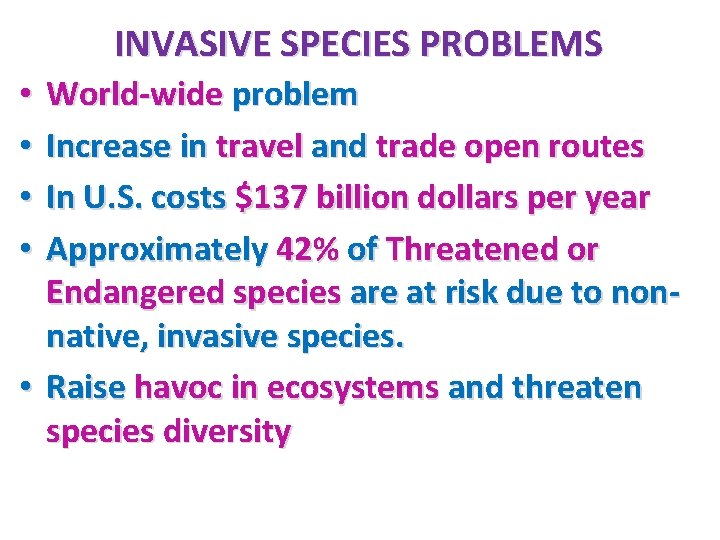 INVASIVE SPECIES PROBLEMS

• World-wide problem
• Increase in travel and trade open routes
• In U.S. costs \$137 billion dollars per year
• Approximately 42% of Threatened or Endangered species are at risk due to non-native, invasive species.
• Raise havoc in ecosystems and threaten species diversity